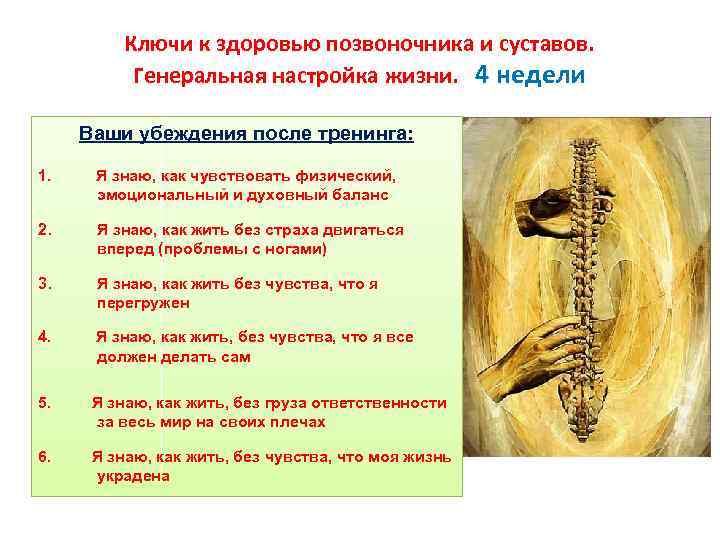 Ключи к здоровью позвоночника и суставов.
Генеральная настройка жизни. 4 недели

Ваши убеждения после тренинга:

1. Я знаю, как чувствовать физический, эмоциональный и духовный баланс

2. Я знаю, как жить без страха двигаться вперед (проблемы с ногами)

3. Я знаю, как жить без чувства, что я перегружен

4. Я знаю, как жить, без чувства, что я все должен делать сам

5. Я знаю, как жить, без груза ответственности за весь мир на своих плечах

6. Я знаю, как жить, без чувства, что моя жизнь украдена